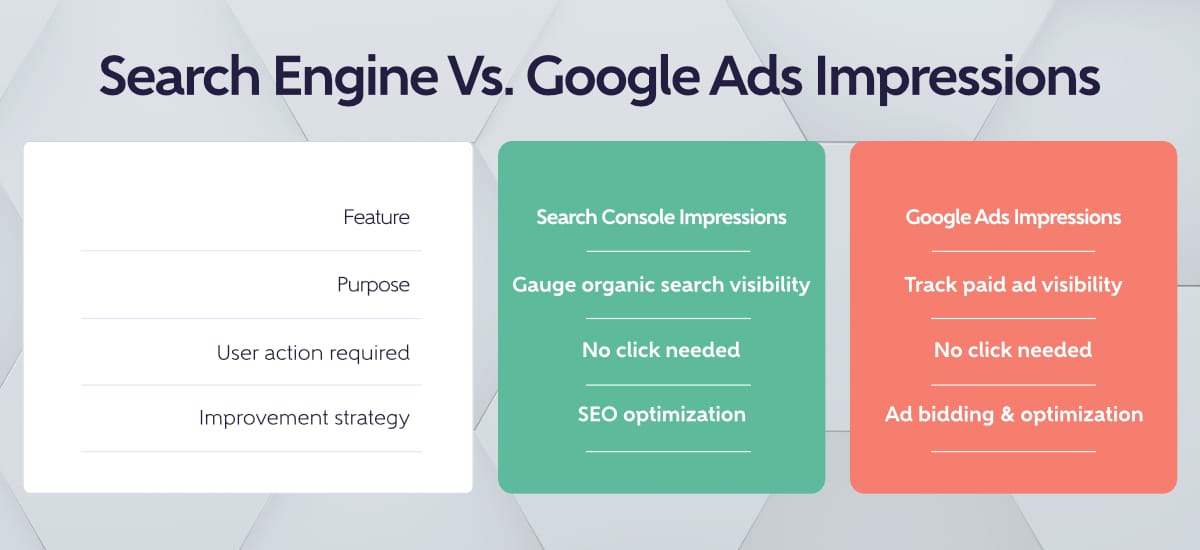 Search Engine Vs. Google Ads Impressions

| Feature | Search Console Impressions | Google Ads Impressions |
|---|---|---|
| Purpose | Gauge organic search visibility | Track paid ad visibility |
| User action required | No click needed | No click needed |
| Improvement strategy | SEO optimization | Ad bidding & optimization |